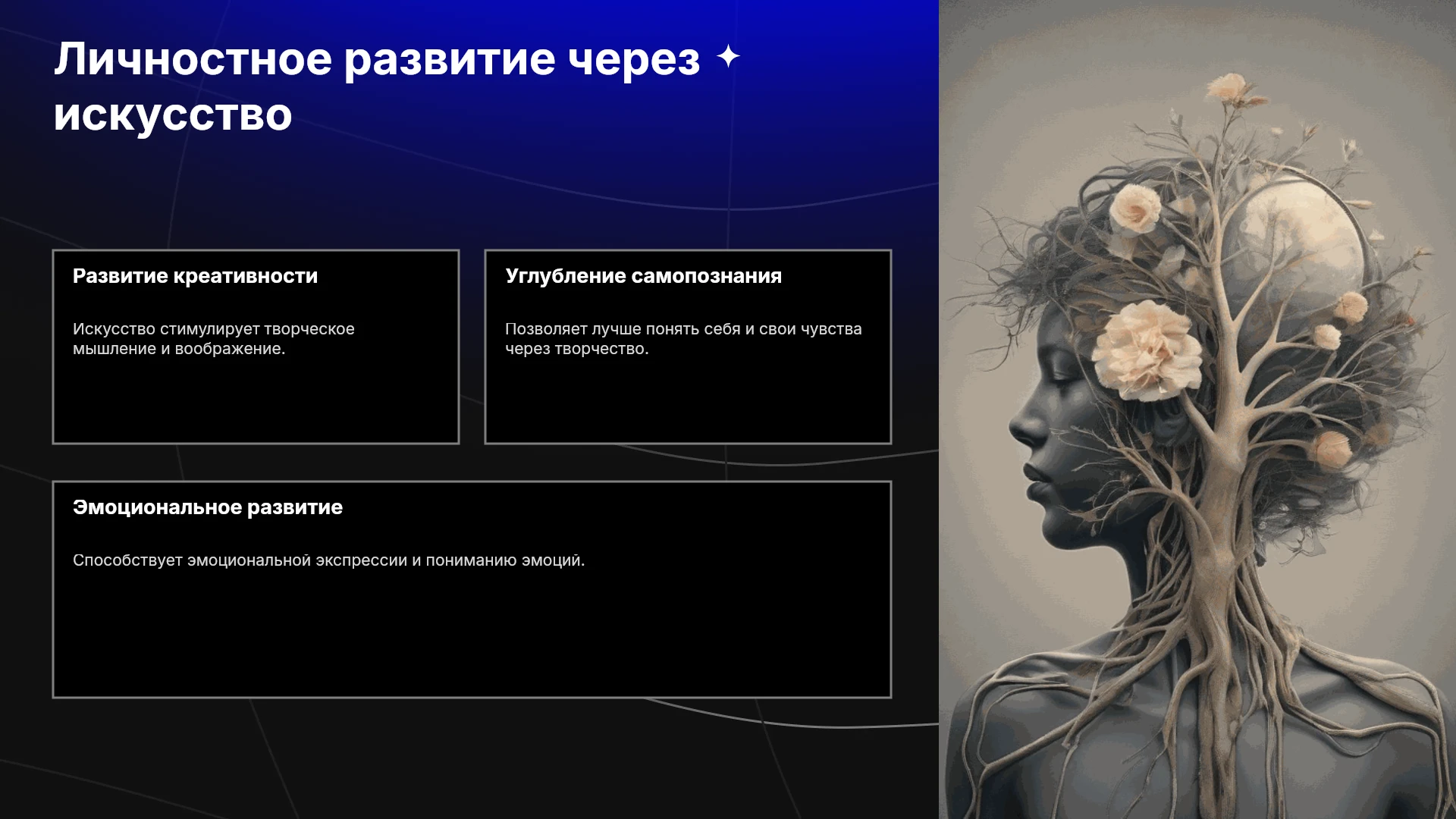 Личностное развитие через искусство

Развитие креативности

Искусство стимулирует творческое мышление и воображение.

Углубление самопознания

Позволяет лучше понять себя и свои чувства через творчество.

Эмоциональное развитие

Способствует эмоциональной экспрессии и пониманию эмоций.